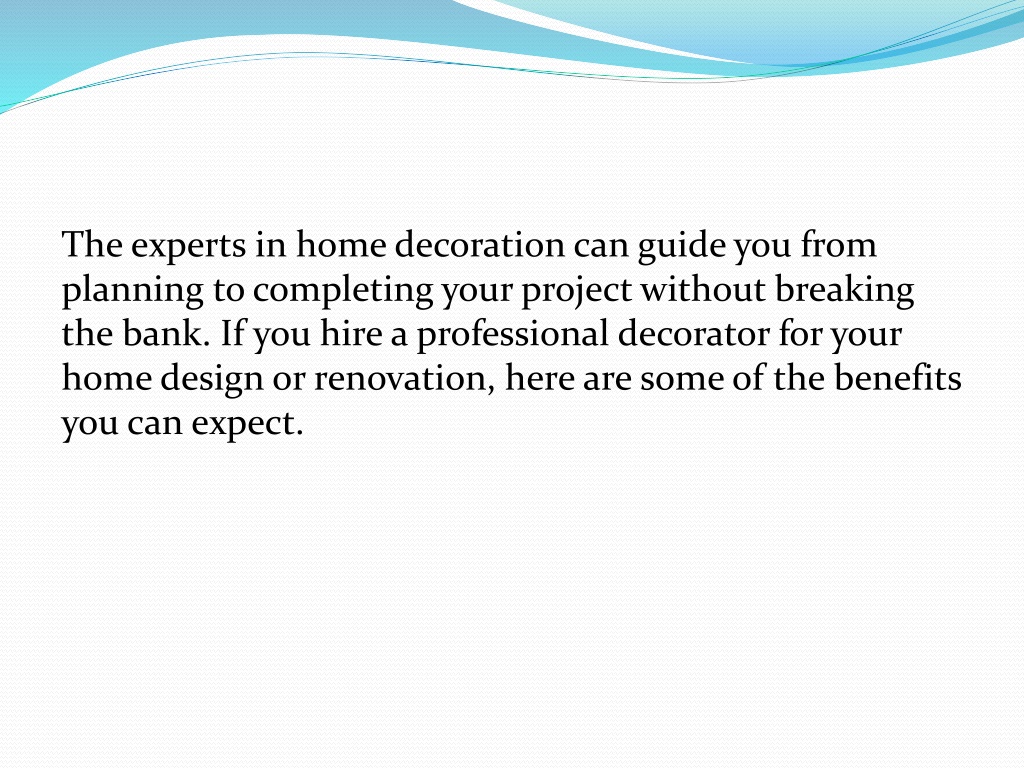 The experts in home decoration can guide you from planning to completing your project without breaking the bank. If you hire a professional decorator for your home design or renovation, here are some of the benefits you can expect.